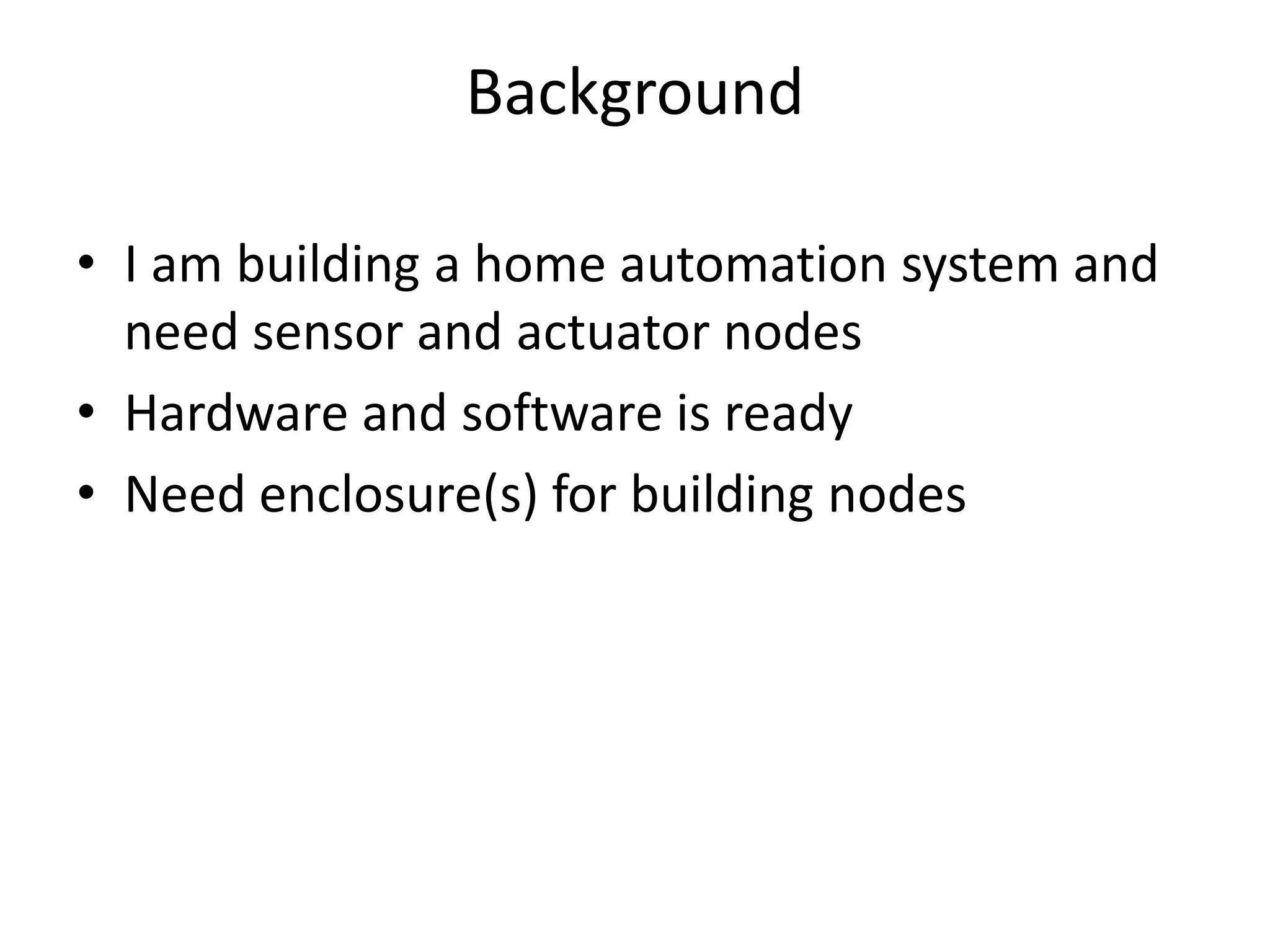 Background

• I am building a home automation system and need sensor and actuator nodes
• Hardware and software is ready
• Need enclosure(s) for building nodes